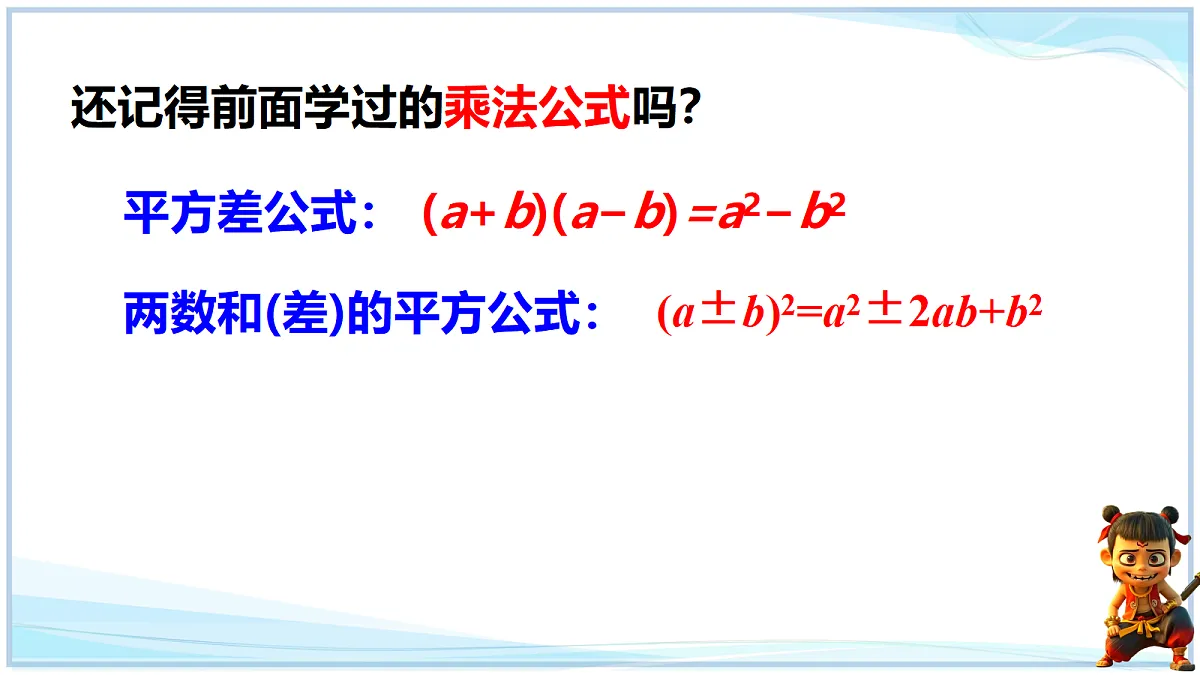 还记得前面学过的乘法公式吗?

平方差公式： $(a+b)(a-b)=a^2-b^2$

两数和(差)的平方公式： $(a\pm b)^2=a^2\pm 2ab+b^2$